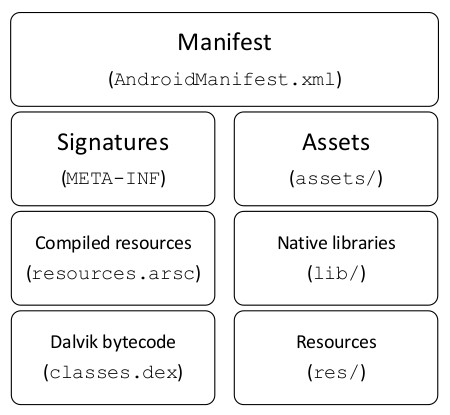 Manifest
(AndroidManifest.xml)

Signatures
(META-INF)

Assets
(assets/)

Compiled resources
(resources.arsc)

Native libraries
(lib/)

Dalvik bytecode
(classes.dex)

Resources
(res/)